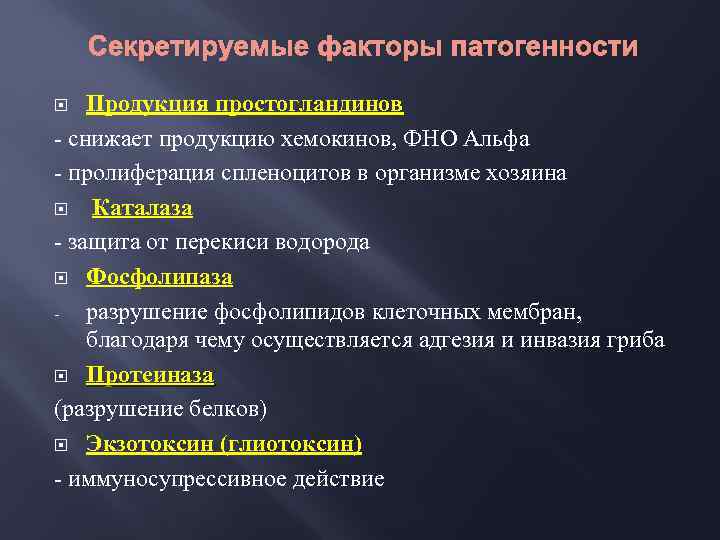 Секретируемые факторы патогенности

Продукция простогландинов

- снижает продукцию хемокинов, ФНО Альфа

- пролиферация спленоцитов в организме хозяина

Каталаза

- защита от перекиси водорода

Фосфолипаза

- разрушение фосфолипидов клеточных мембран, благодаря чему осуществляется адгезия и инвазия гриба

Протеиназа

(разрушение белков)

Экзотоксин (глиотоксин)

- иммуносупрессивное действие